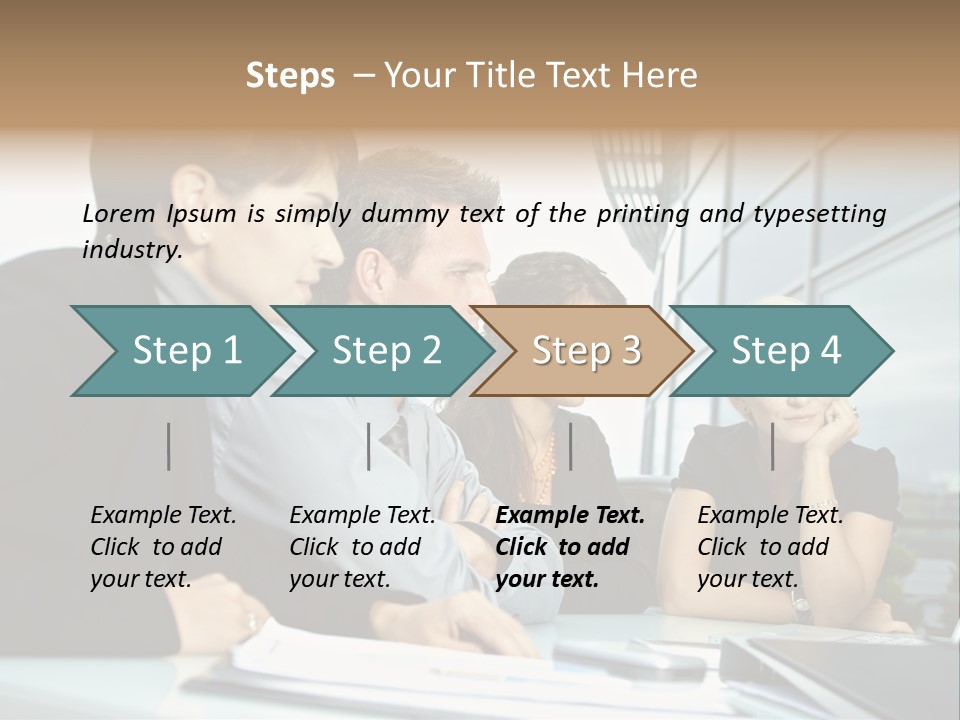 Steps – Your Title Text Here

Lorem Ipsum is simply dummy text of the printing and typesetting industry.

Step 1

Step 2

Step 3

Step 4

Example Text. Click to add your text.

Example Text. Click to add your text.

Example Text. Click to add your text.

Example Text. Click to add your text.